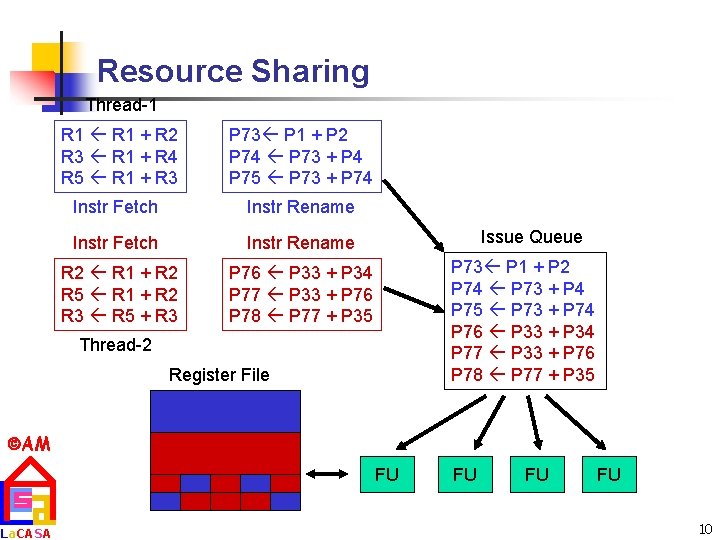 Resource Sharing

Thread-1

R1 ← R1 + R2
R3 ← R1 + R4
R5 ← R1 + R3

Instr Fetch

P73← P1 + P2
P74 ← P73 + P4
P75 ← P73 + P74

Instr Rename

Instr Fetch

R2 ← R1 + R2
R5 ← R1 + R2
R3 ← R5 + R3

Thread-2

Instr Rename

P76 ← P33 + P34
P77 ← P33 + P76
P78 ← P77 + P35

Issue Queue

P73← P1 + P2
P74 ← P73 + P4
P75 ← P73 + P74
P76 ← P33 + P34
P77 ← P33 + P76
P78 ← P77 + P35

Register File

FU FU FU FU

©AM

LaCASA

10